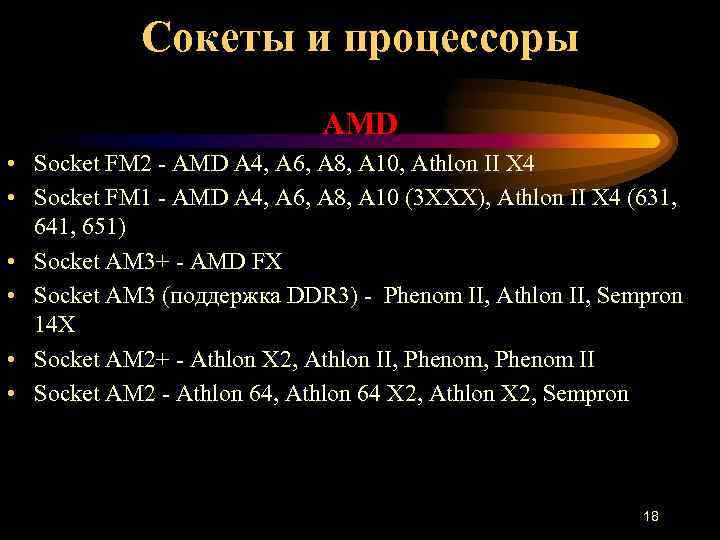 Сокеты и процессоры

AMD

• Socket FM2 - AMD A4, A6, A8, A10, Athlon II X4
• Socket FM1 - AMD A4, A6, A8, A10 (3XXX), Athlon II X4 (631, 641, 651)
• Socket AM3+ - AMD FX
• Socket AM3 (поддержка DDR3) - Phenom II, Athlon II, Sempron 14X
• Socket AM2+ - Athlon X2, Athlon II, Phenom, Phenom II
• Socket AM2 - Athlon 64, Athlon 64 X2, Athlon X2, Sempron

18